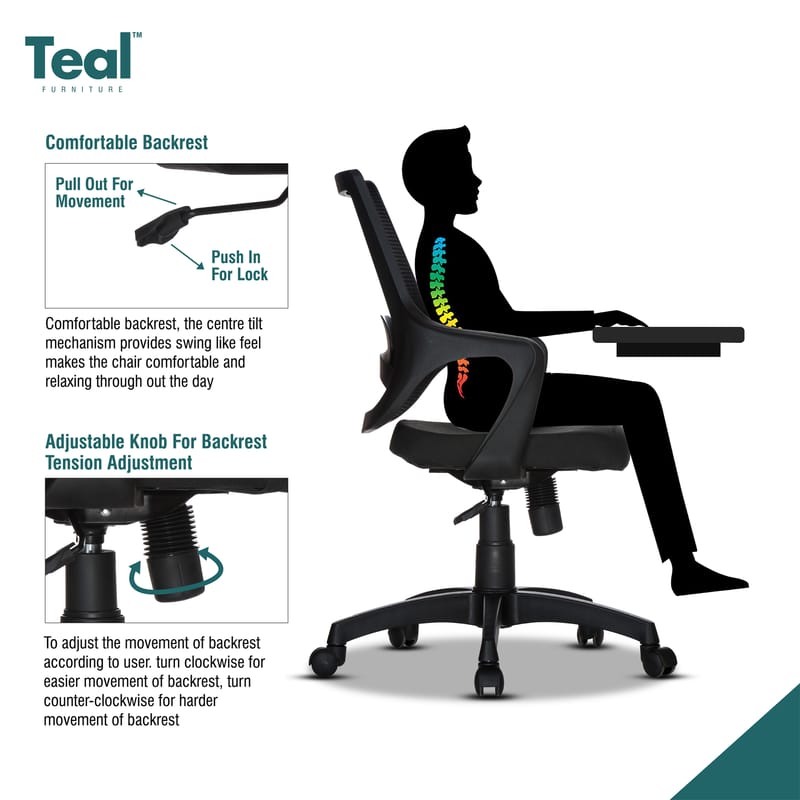 Teal™
FURNITURE

Comfortable Backrest

Pull Out For Movement

Push In For Lock

Comfortable backrest, the centre tilt mechanism provides swing like feel makes the chair comfortable and relaxing through out the day

Adjustable Knob For Backrest Tension Adjustment

To adjust the movement of backrest according to user. turn clockwise for easier movement of backrest, turn counter-clockwise for harder movement of backrest